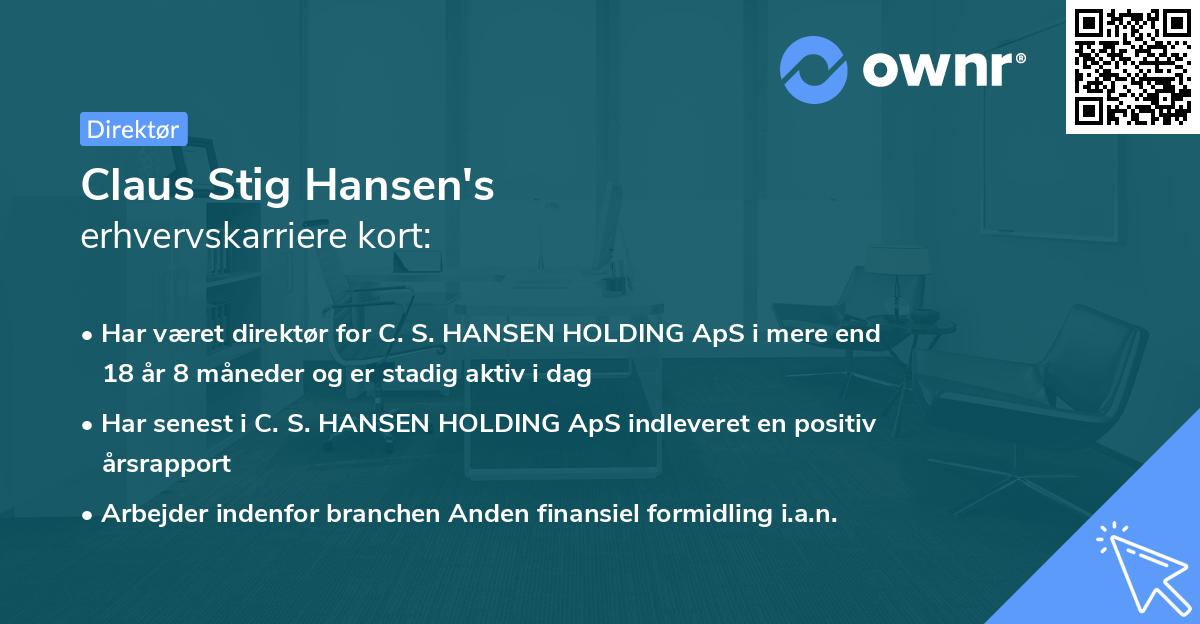 ownr®

Direktør

Claus Stig Hansen's
erhvervskarriere kort:

• Har været direktør for C. S. HANSEN HOLDING ApS i mere end 18 år 8 måneder og er stadig aktiv i dag

• Har senest i C. S. HANSEN HOLDING ApS indleveret en positiv årsrapport

• Arbejder indenfor branchen Anden finansiel formidling i.a.n.